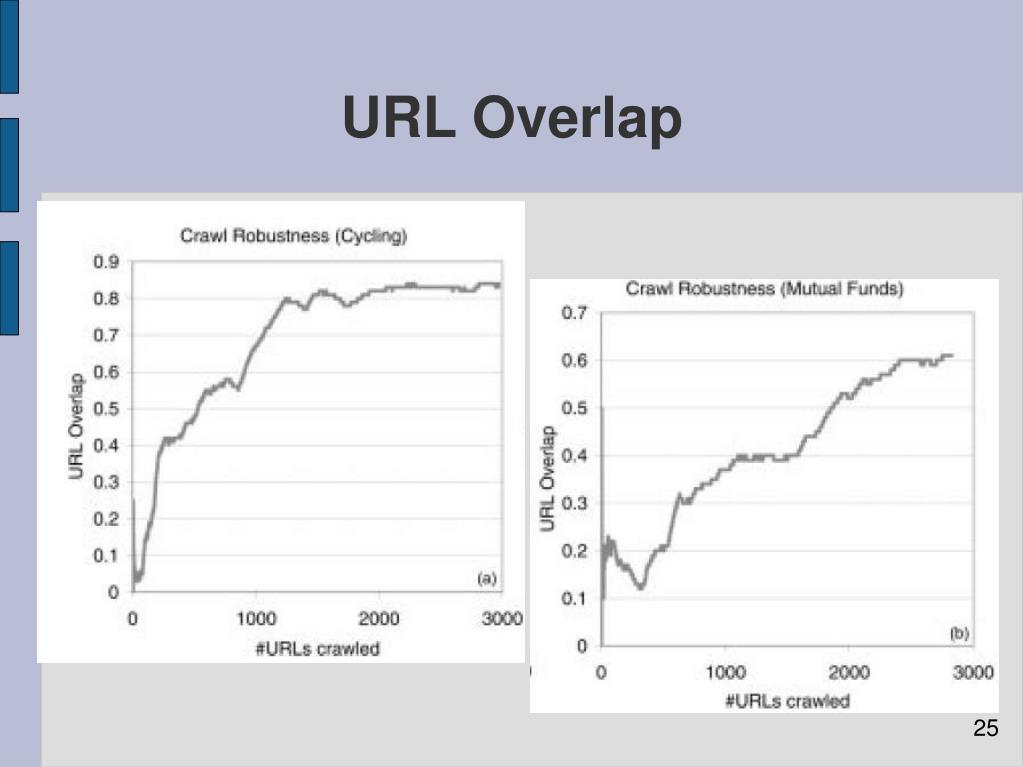 URL Overlap

Crawl Robustness (Cycling)

0.9
0.8
0.7
0.6
0.5
0.4
0.3
0.2
0.1
0

URL Overlap

(a)

0
1000
2000
3000

#URLs crawled

Crawl Robustness (Mutual Funds)

0.7
0.6
0.5
0.4
0.3
0.2
0.1
0

URL Overlap

(b)

0
1000
2000
3000

#URLs crawled

25